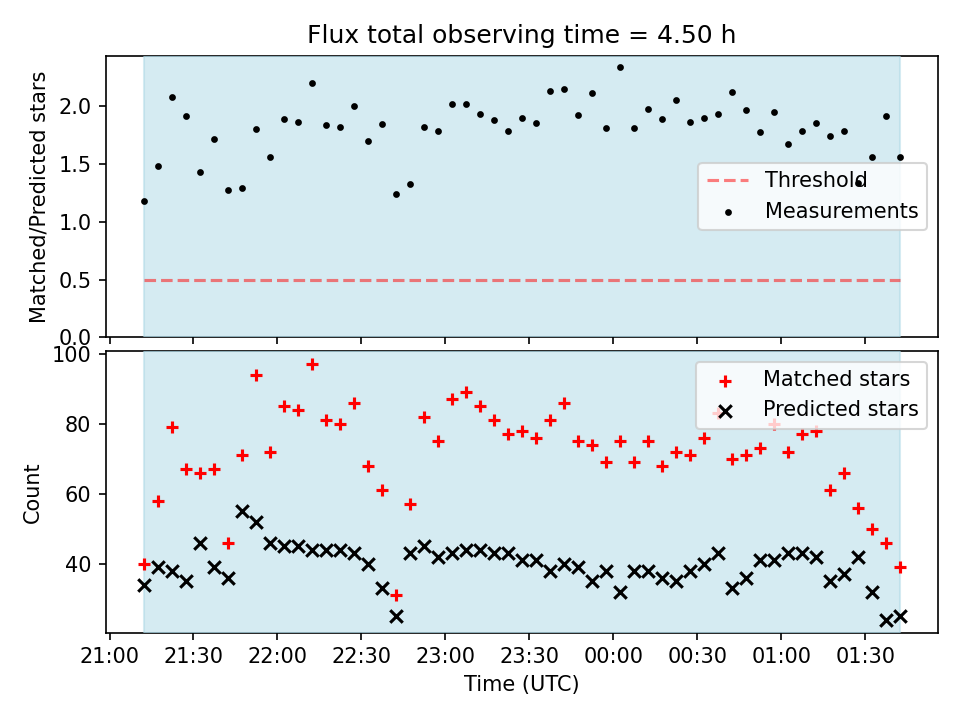 Flux total observing time = 4.50 h

Matched/Predicted stars

2.0
1.5
1.0
0.5
0.0

Threshold
Measurements

Count

100
80
60
40

Matched stars
Predicted stars

21:00
21:30
22:00
22:30
23:00
23:30
00:00
00:30
01:00
01:30

Time (UTC)